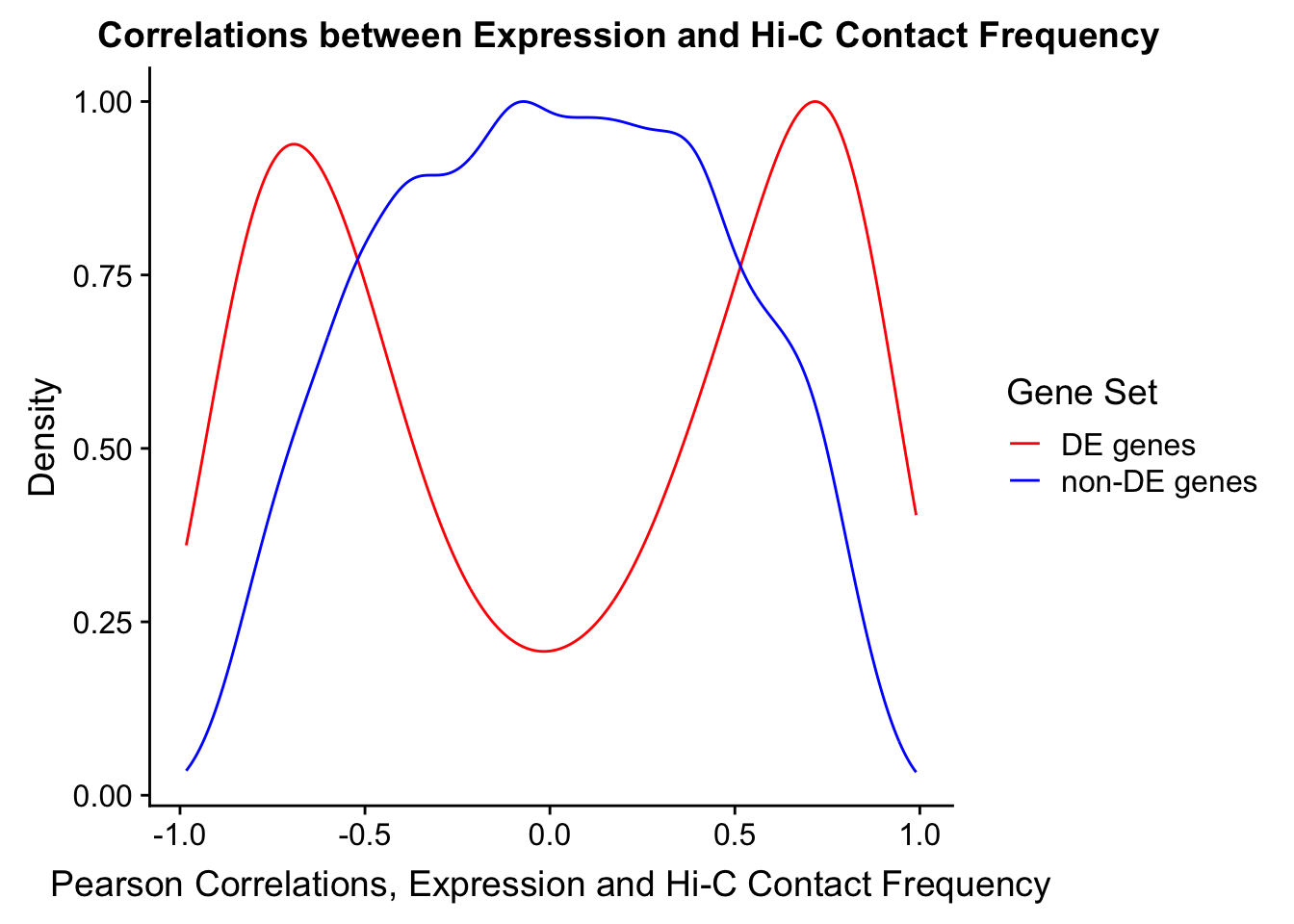 Correlations between Expression and Hi-C Contact Frequency

Density

1.00
0.75
0.50
0.25
0.00

-1.0
-0.5
0.0
0.5
1.0

Pearson Correlations, Expression and Hi-C Contact Frequency

Gene Set
DE genes
non-DE genes